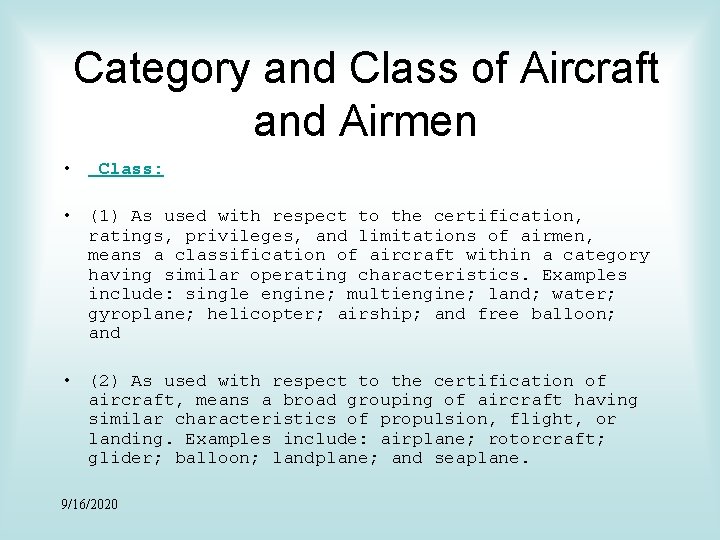 Category and Class of Aircraft and Airmen

• Class:

• (1) As used with respect to the certification, ratings, privileges, and limitations of airmen, means a classification of aircraft within a category having similar operating characteristics. Examples include: single engine; multiengine; land; water; gyroplane; helicopter; airship; and free balloon; and

• (2) As used with respect to the certification of aircraft, means a broad grouping of aircraft having similar characteristics of propulsion, flight, or landing. Examples include: airplane; rotorcraft; glider; balloon; landplane; and seaplane.

9/16/2020